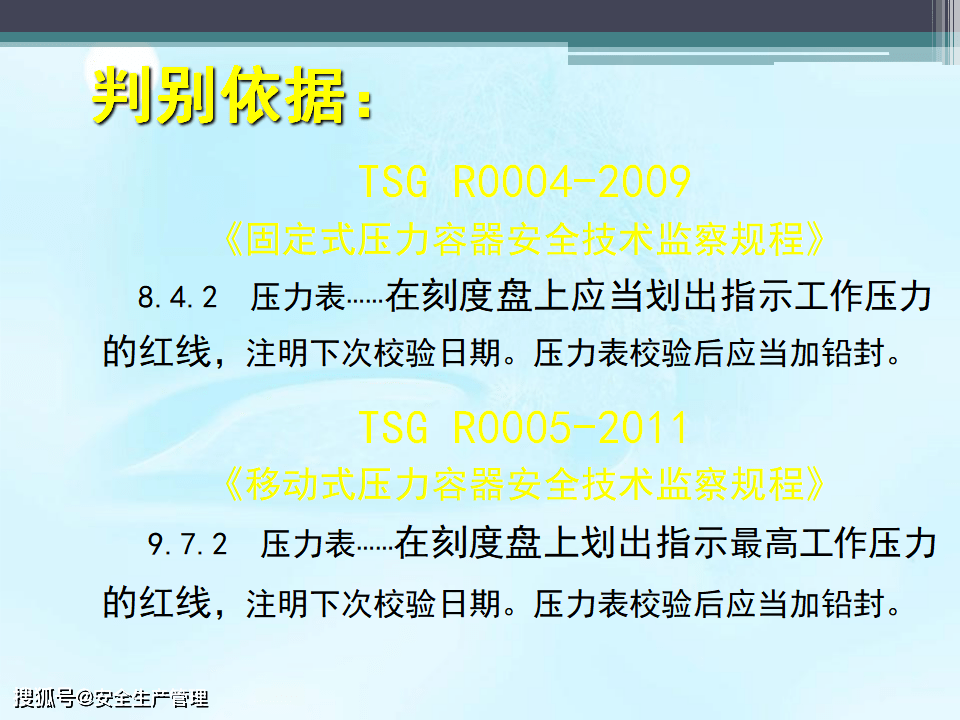 判别依据：

TSG R0004-2009

《固定式压力容器安全技术监察规程》

8.4.2 压力表……在刻度盘上应当划出指示工作压力的红线，注明下次校验日期。压力表校验后应当加铅封。

TSG R0005-2011

《移动式压力容器安全技术监察规程》

9.7.2 压力表……在刻度盘上划出指示最高工作压力的红线，注明下次校验日期。压力表校验后应当加铅封。

搜狐号@安全生产管理